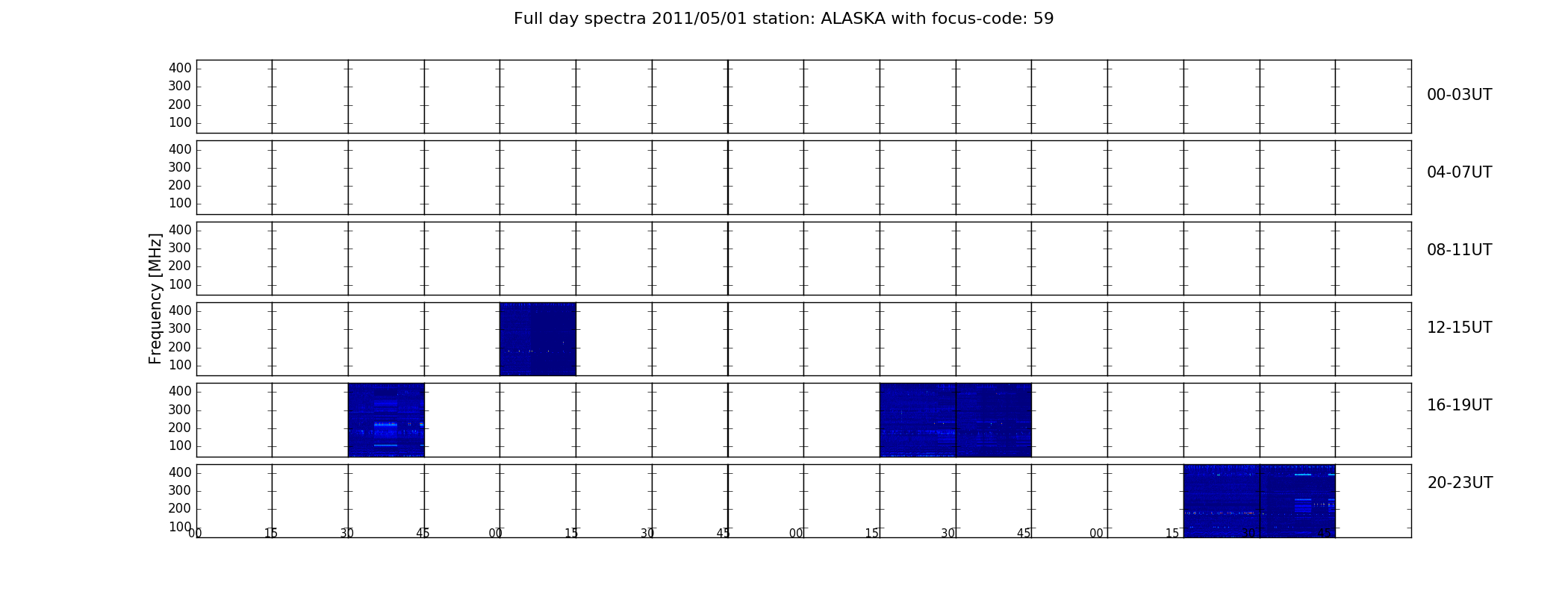 Full day spectra 2011/05/01 station: ALASKA with focus-code: 59

Frequency [MHz]

400
300
200
100
00-03UT

400
300
200
100
04-07UT

400
300
200
100
08-11UT

400
300
200
100
12-15UT

400
300
200
100
16-19UT

400
300
200
100
20-23UT

00 15 30 45 00 15 30 45 00 15 30 45 00 15 30 45